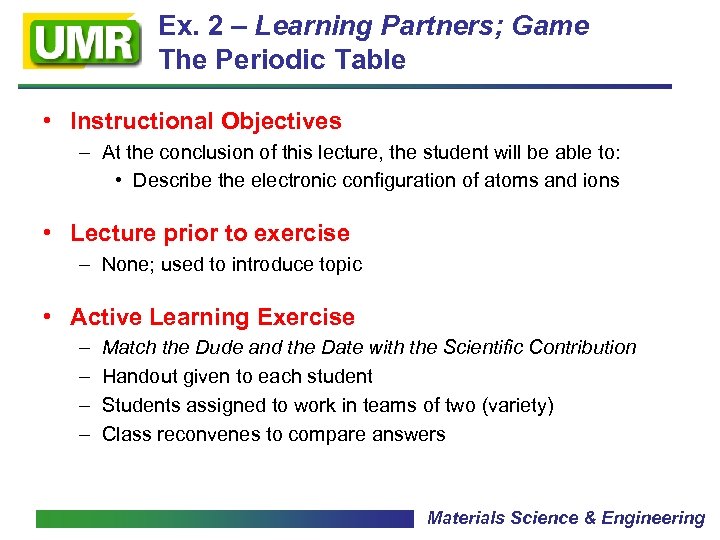 UMR

Ex. 2 – Learning Partners; Game
The Periodic Table

• Instructional Objectives
– At the conclusion of this lecture, the student will be able to:
• Describe the electronic configuration of atoms and ions

• Lecture prior to exercise
– None; used to introduce topic

• Active Learning Exercise
– Match the Dude and the Date with the Scientific Contribution
– Handout given to each student
– Students assigned to work in teams of two (variety)
– Class reconvenes to compare answers

Materials Science & Engineering